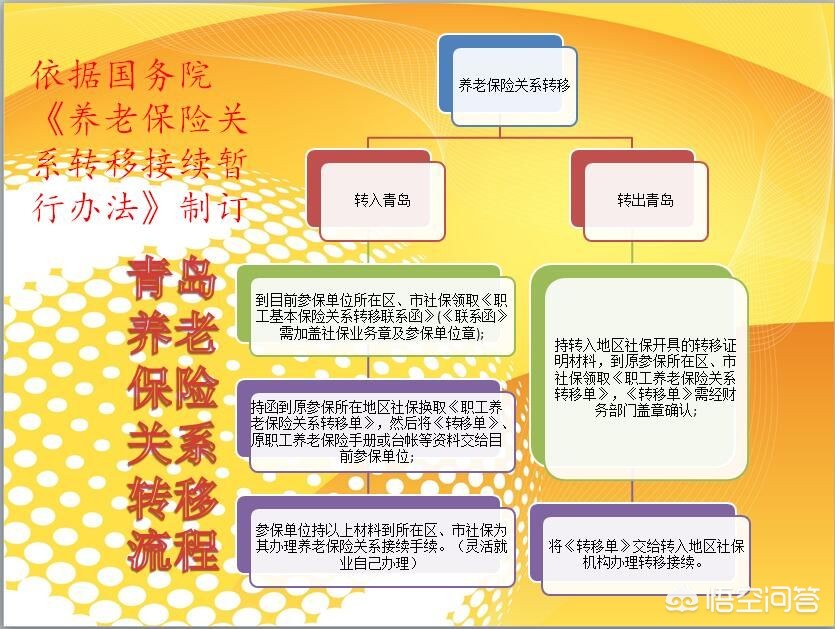 依据国务院《养老保险关系转移接续暂行办法》制订

青岛养老保险关系转移流程

养老保险关系转移

转入青岛

转出青岛

到目前参保单位所在区、市社保领取《职工基本保险关系转移联系函》(《联系函》需加盖社保业务章及参保单位章);

持函到原参保所在地区社保换取《职工养老保险关系转移单》，然后将《转移单》、原职工养老保险手册或台帐等资料交给目前参保单位;

参保单位持以上材料到所在区、市社保为其办理养老保险关系接续手续。(灵活就业自己办理)

持转入地区社保开具的转移证明材料，到原参保所在区、市社保领取《职工养老保险关系转移单》，《转移单》需经财务部门盖章确认;

将《转移单》交给转入地区社保机构办理转移接续。

悟空问答